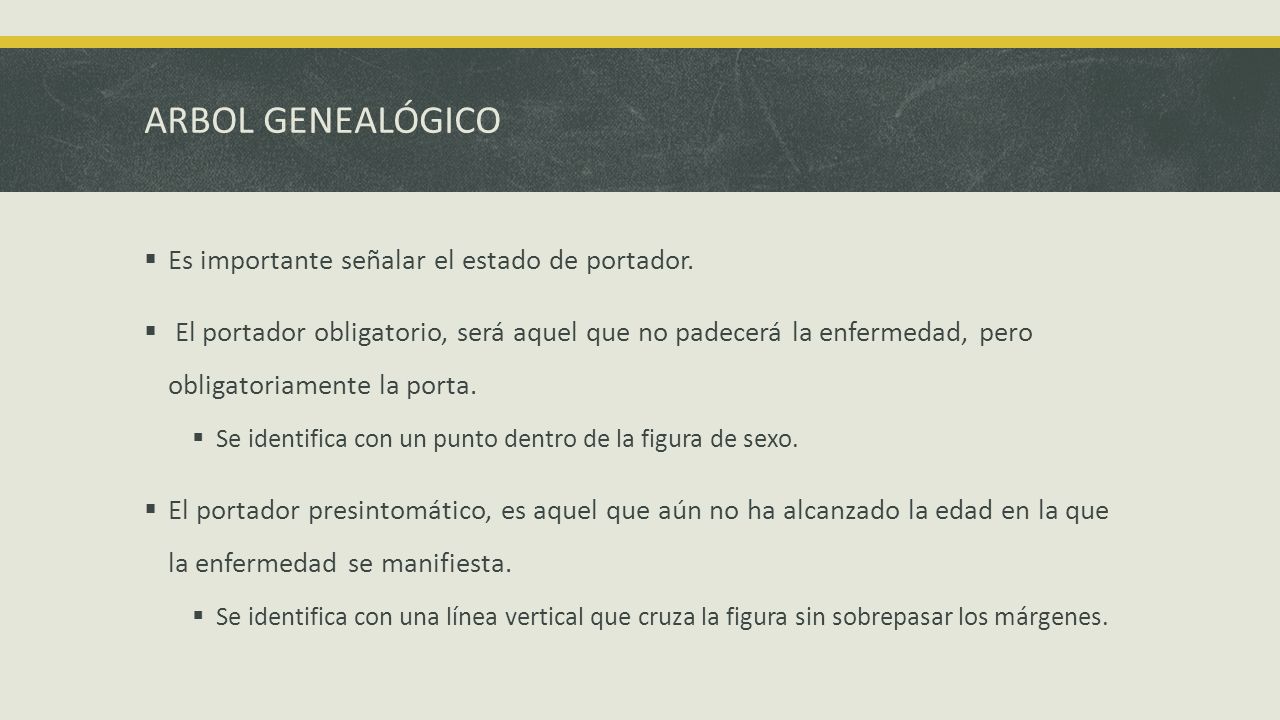 ARBOL GENEALÓGICO

▪ Es importante señalar el estado de portador.

▪ El portador obligatorio, será aquel que no padecerá la enfermedad, pero obligatoriamente la porta.

▪ Se identifica con un punto dentro de la figura de sexo.

▪ El portador presintomático, es aquel que aún no ha alcanzado la edad en la que la enfermedad se manifiesta.

▪ Se identifica con una línea vertical que cruza la figura sin sobrepasar los márgenes.